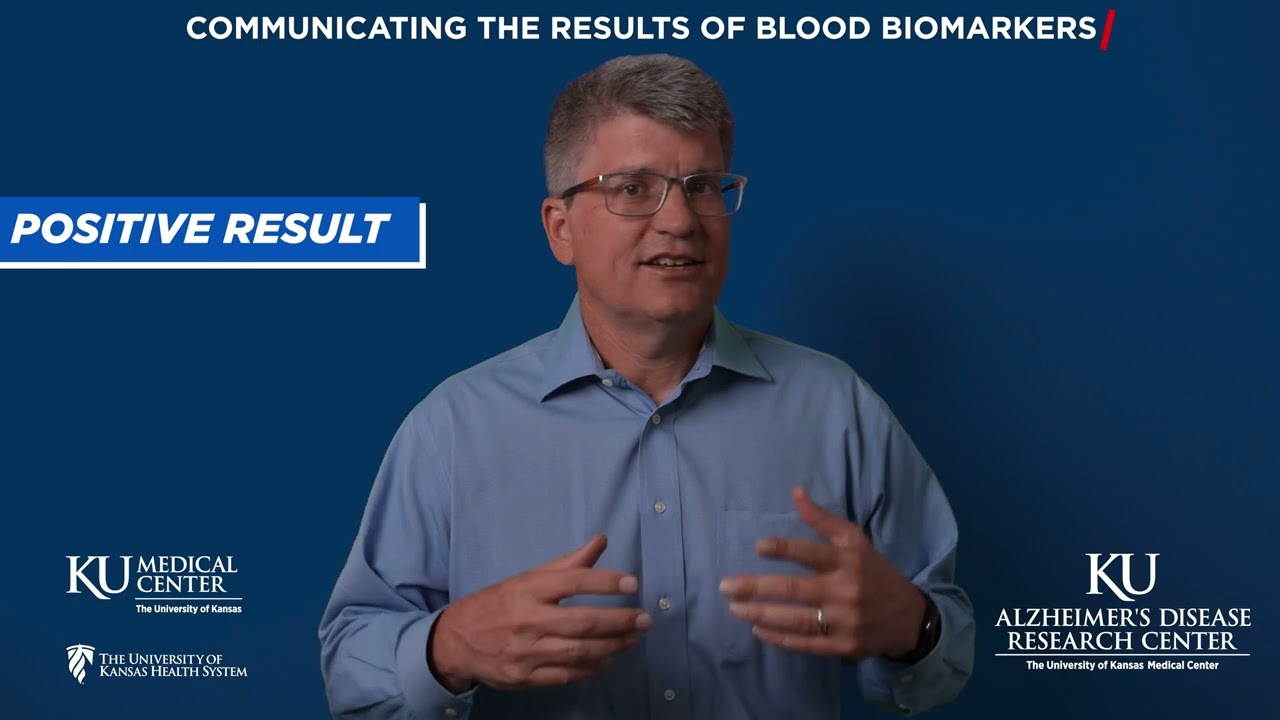 COMMUNICATING THE RESULTS OF BLOOD BIOMARKERS

POSITIVE RESULT

KU MEDICAL CENTER
The University of Kansas

THE UNIVERSITY OF KANSAS HEALTH SYSTEM

KU
ALZHEIMER'S DISEASE RESEARCH CENTER
The University of Kansas Medical Center